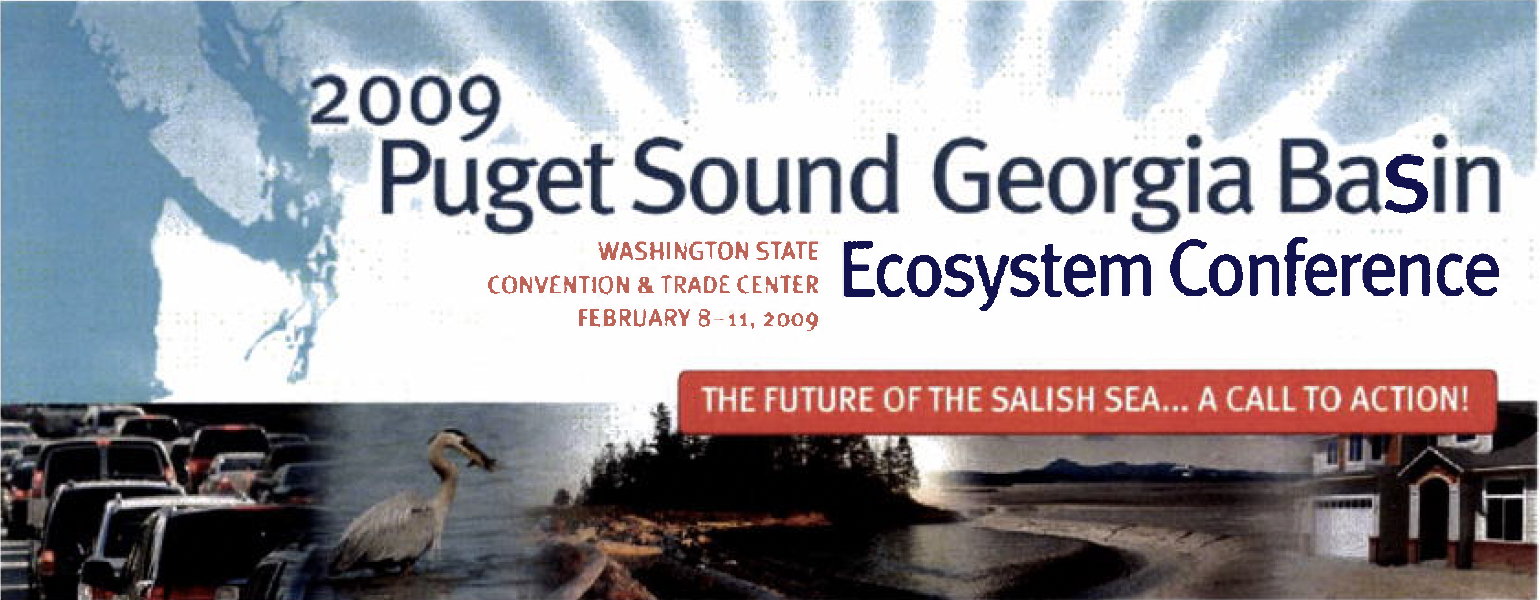 2009
Puget Sound Georgia Basin
Ecosystem Conference

WASHINGTON STATE
CONVENTION & TRADE CENTER
FEBRUARY 8–11, 2009

THE FUTURE OF THE SALISH SEA... A CALL TO ACTION!